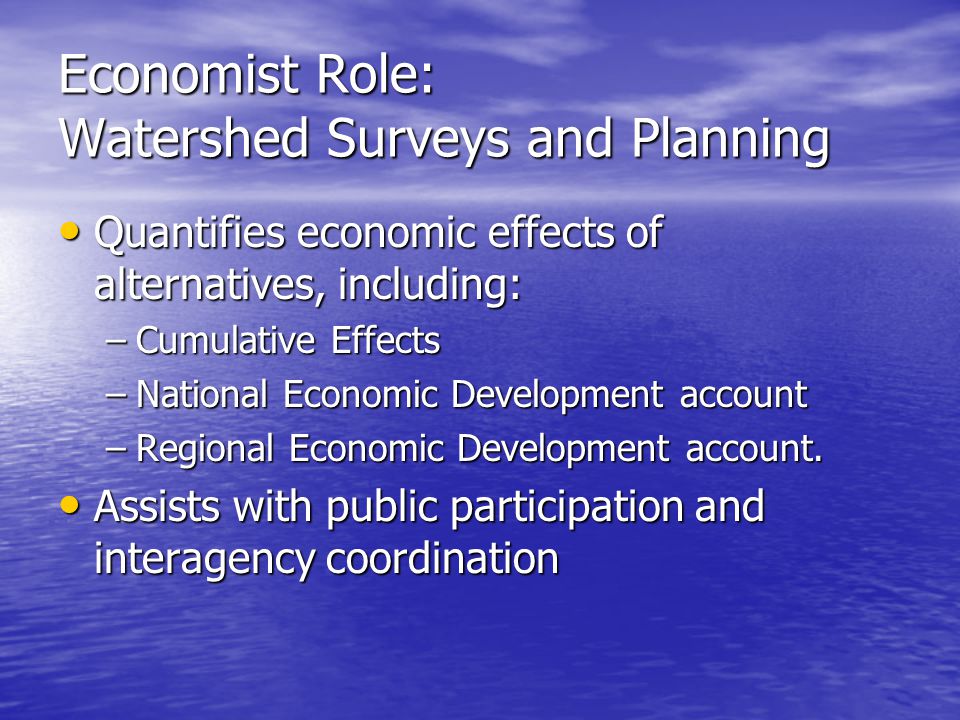 Economist Role:
Watershed Surveys and Planning

• Quantifies economic effects of alternatives, including:
– Cumulative Effects
– National Economic Development account
– Regional Economic Development account.
• Assists with public participation and interagency coordination